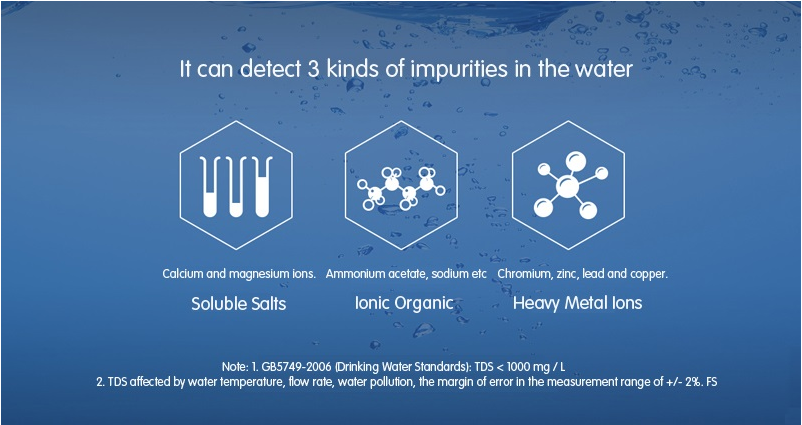 It can detect 3 kinds of impurities in the water

Calcium and magnesium ions.

Soluble Salts

Ammonium acetate, sodium etc

Ionic Organic

Chromium, zinc, lead and copper.

Heavy Metal Ions

Note: 1. GB5749-2006 (Drinking Water Standards): TDS < 1000 mg / L
2. TDS affected by water temperature, flow rate, water pollution, the margin of error in the measurement range of +/- 2%. FS